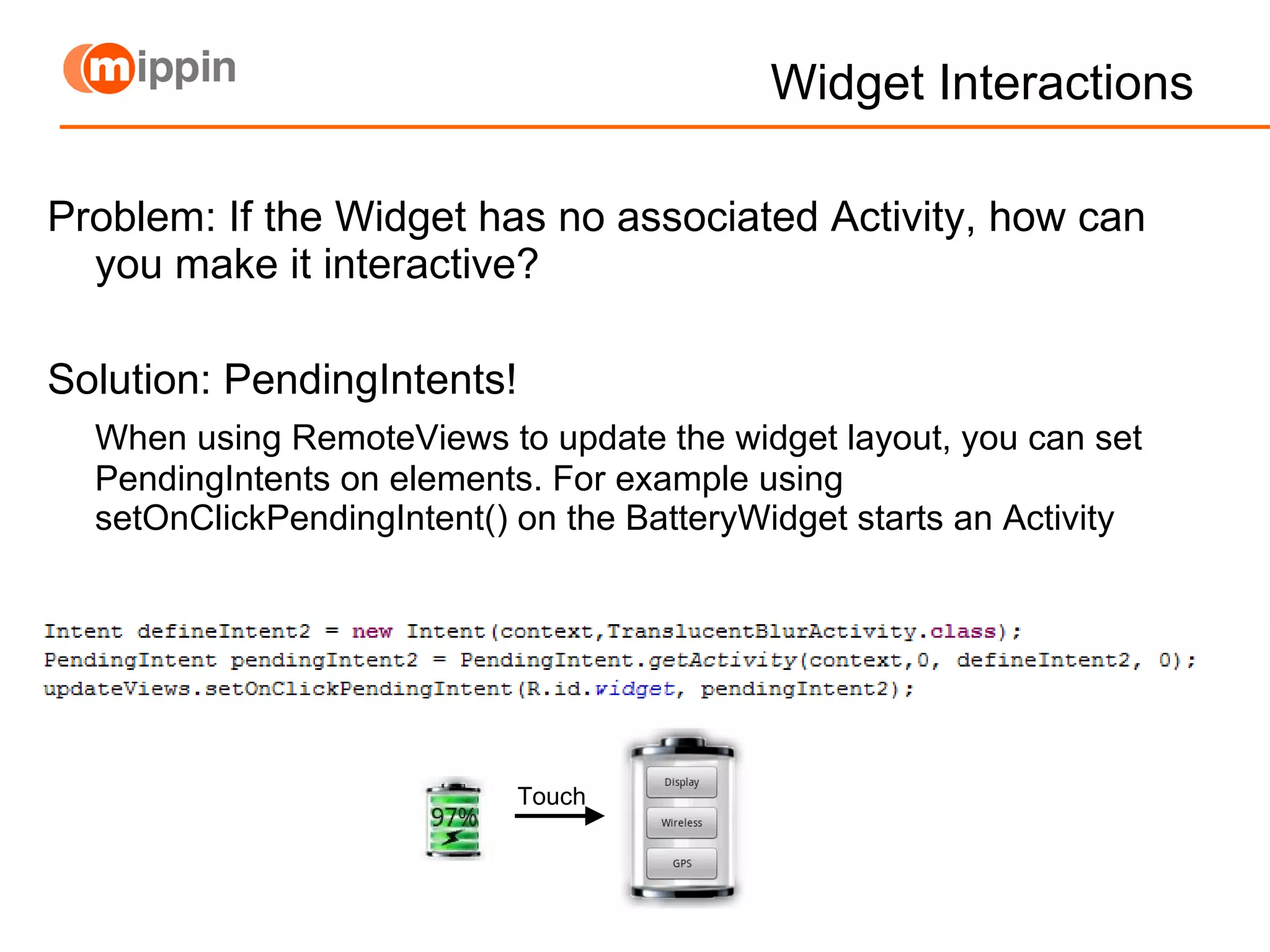 mippin

Widget Interactions

Problem: If the Widget has no associated Activity, how can you make it interactive?

Solution: PendingIntents!

When using RemoteViews to update the widget layout, you can set PendingIntents on elements. For example using setOnClickPendingIntent() on the BatteryWidget starts an Activity

Intent defineIntent2 = new Intent(context,TranslucentBlurActivity.class);
PendingIntent pendingIntent2 = PendingIntent.getActivity(context,0, defineIntent2, 0);
updateViews.setOnClickPendingIntent(R.id.widget, pendingIntent2);

97%

Touch

Display

Wireless

GPS